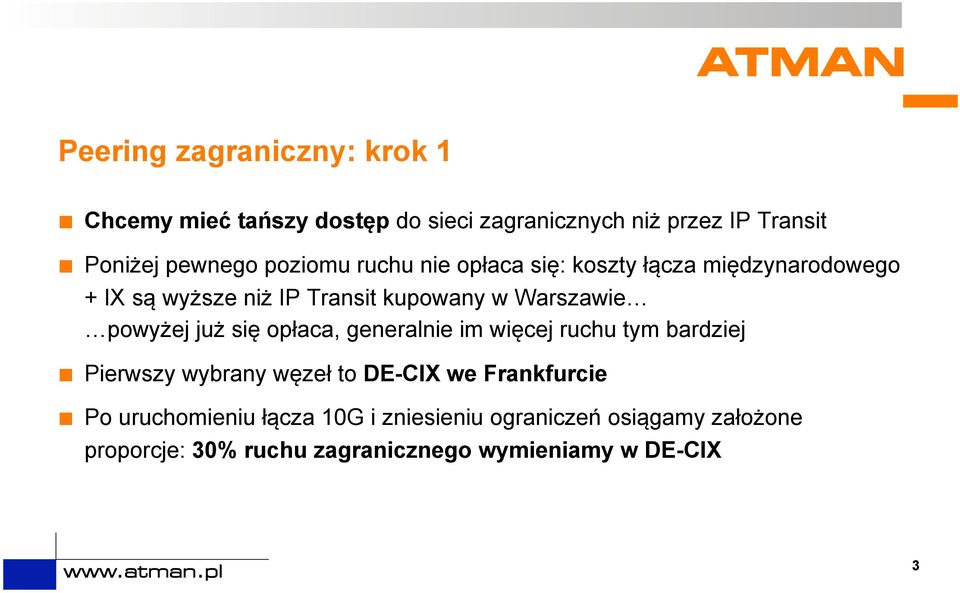 ATMAN

Peering zagraniczny: krok 1

Chcemy mieć tańszy dostęp do sieci zagranicznych niż przez IP Transit

Poniżej pewnego poziomu ruchu nie opłaca się: koszty łącza międzynarodowego + IX są wyższe niż IP Transit kupowany w Warszawie…

…powyżej już się opłaca, generalnie im więcej ruchu tym bardziej

Pierwszy wybrany węzeł to DE-CIX we Frankfurcie

Po uruchomieniu łącza 10G i zniesieniu ograniczeń osiągamy założone proporcje: 30% ruchu zagranicznego wymieniamy w DE-CIX

www.atman.pl

3